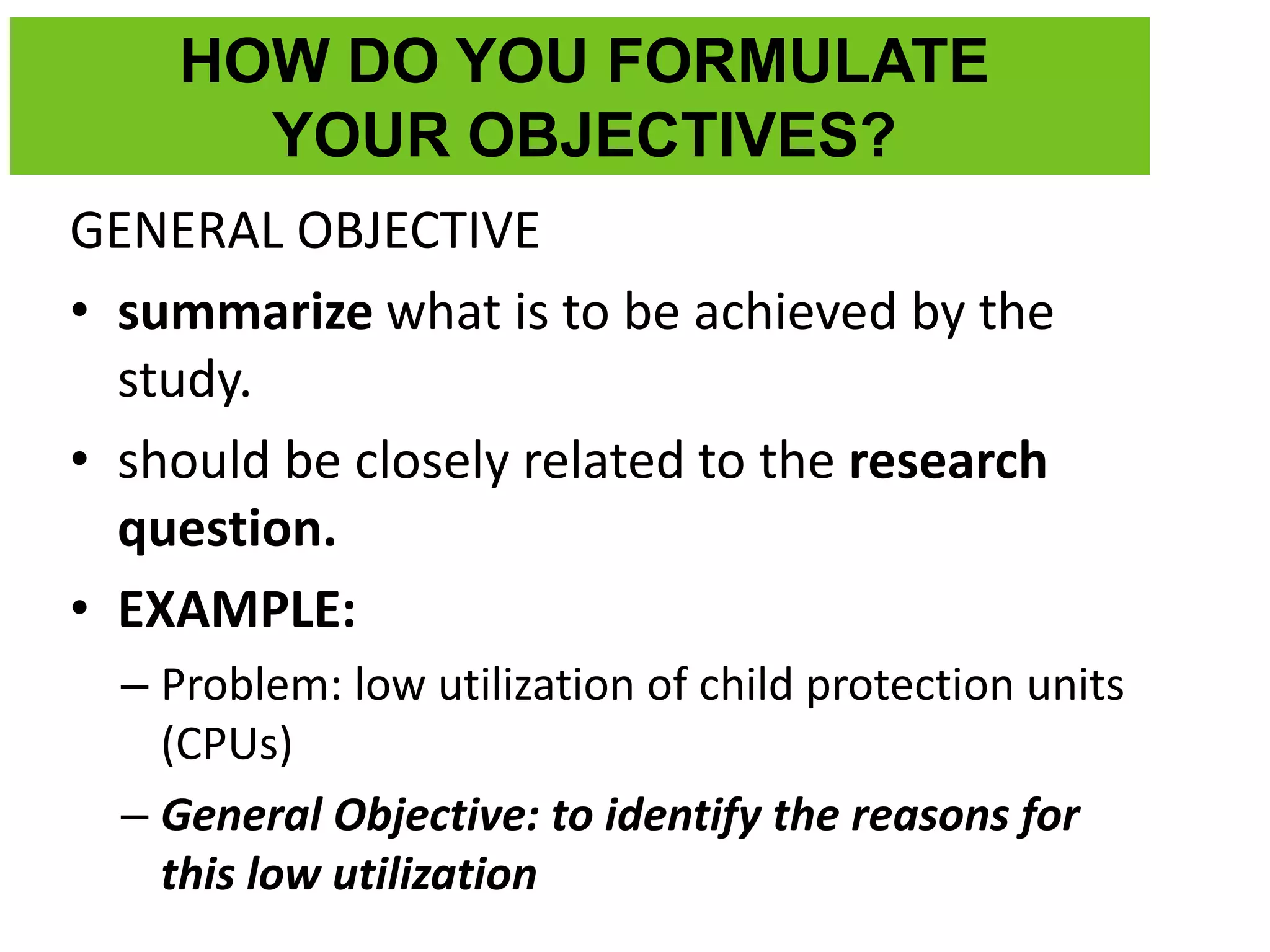 HOW DO YOU FORMULATE YOUR OBJECTIVES?

GENERAL OBJECTIVE

• summarize what is to be achieved by the study.

• should be closely related to the research question.

• EXAMPLE:

– Problem: low utilization of child protection units (CPUs)

– General Objective: to identify the reasons for this low utilization